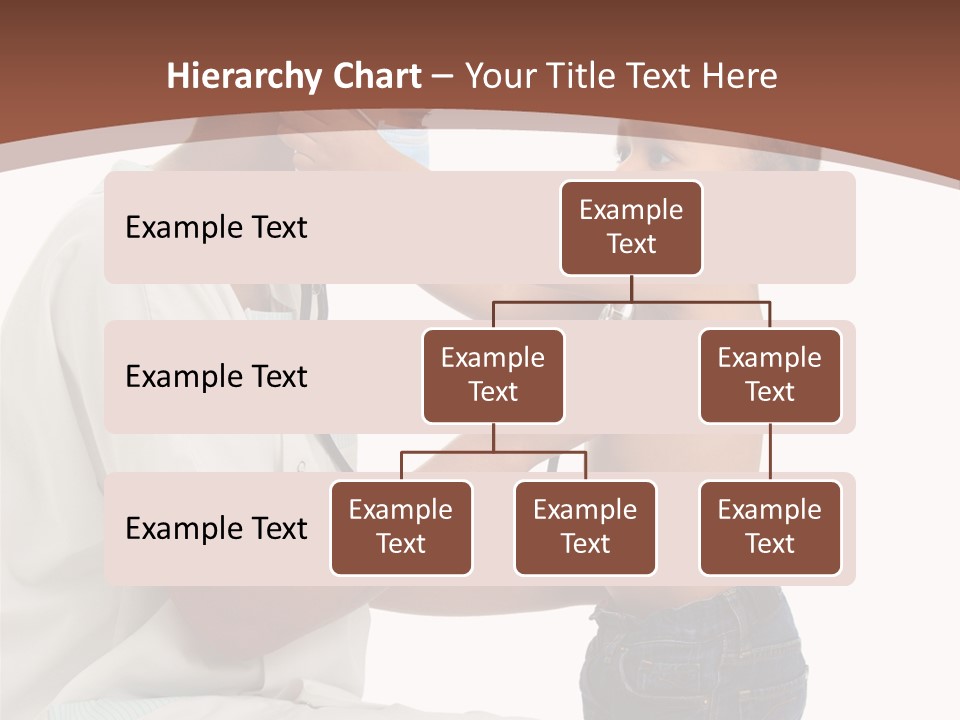 Hierarchy Chart – Your Title Text Here

Example Text

Example Text

Example Text

Example Text

Example Text

Example Text

Example Text

Example Text

Example Text